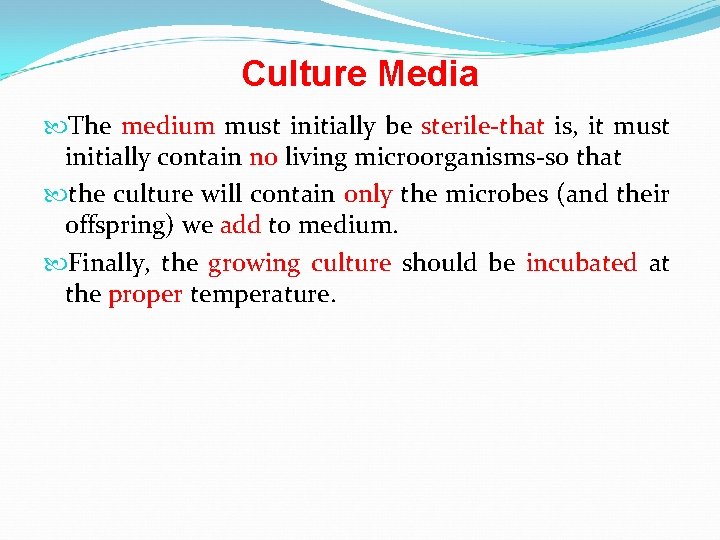 Culture Media

The medium must initially be sterile-that is, it must initially contain no living microorganisms-so that

the culture will contain only the microbes (and their offspring) we add to medium.

Finally, the growing culture should be incubated at the proper temperature.